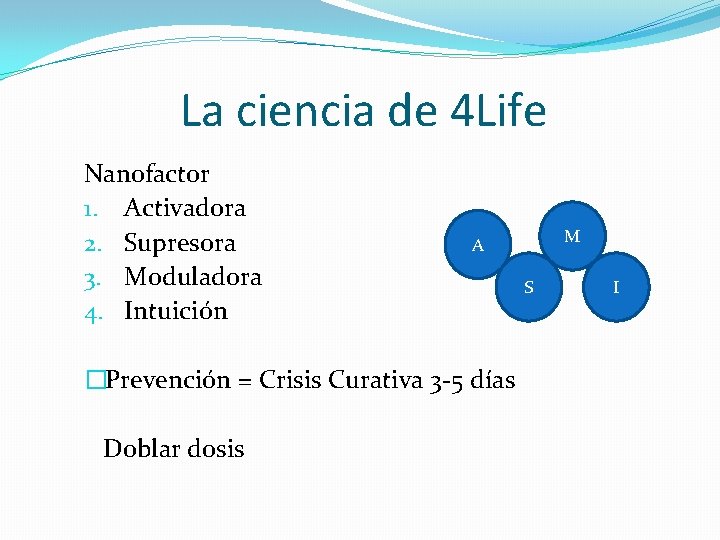 La ciencia de 4Life

Nanofactor
1. Activadora
2. Supresora
3. Moduladora
4. Intuición

A
M
S
I

□Prevención = Crisis Curativa 3-5 días

Doblar dosis